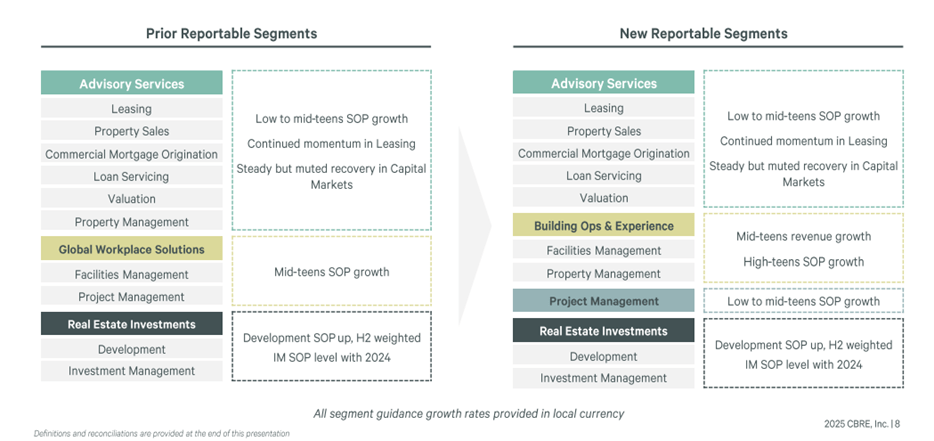 Prior Reportable Segments

Advisory Services
Leasing
Property Sales
Commercial Mortgage Origination
Loan Servicing
Valuation
Property Management

Low to mid-teens SOP growth
Continued momentum in Leasing
Steady but muted recovery in Capital Markets

Global Workplace Solutions
Facilities Management
Project Management

Mid-teens SOP growth

Real Estate Investments
Development
Investment Management

Development SOP up, H2 weighted
IM SOP level with 2024

New Reportable Segments

Advisory Services
Leasing
Property Sales
Commercial Mortgage Origination
Loan Servicing
Valuation

Low to mid-teens SOP growth
Continued momentum in Leasing
Steady but muted recovery in Capital Markets

Building Ops & Experience
Facilities Management
Property Management

Mid-teens revenue growth
High-teens SOP growth

Project Management

Low to mid-teens SOP growth

Real Estate Investments
Development
Investment Management

Development SOP up, H2 weighted
IM SOP level with 2024

All segment guidance growth rates provided in local currency

Definitions and reconciliations are provided at the end of this presentation

2025 CBRE, Inc. | 8